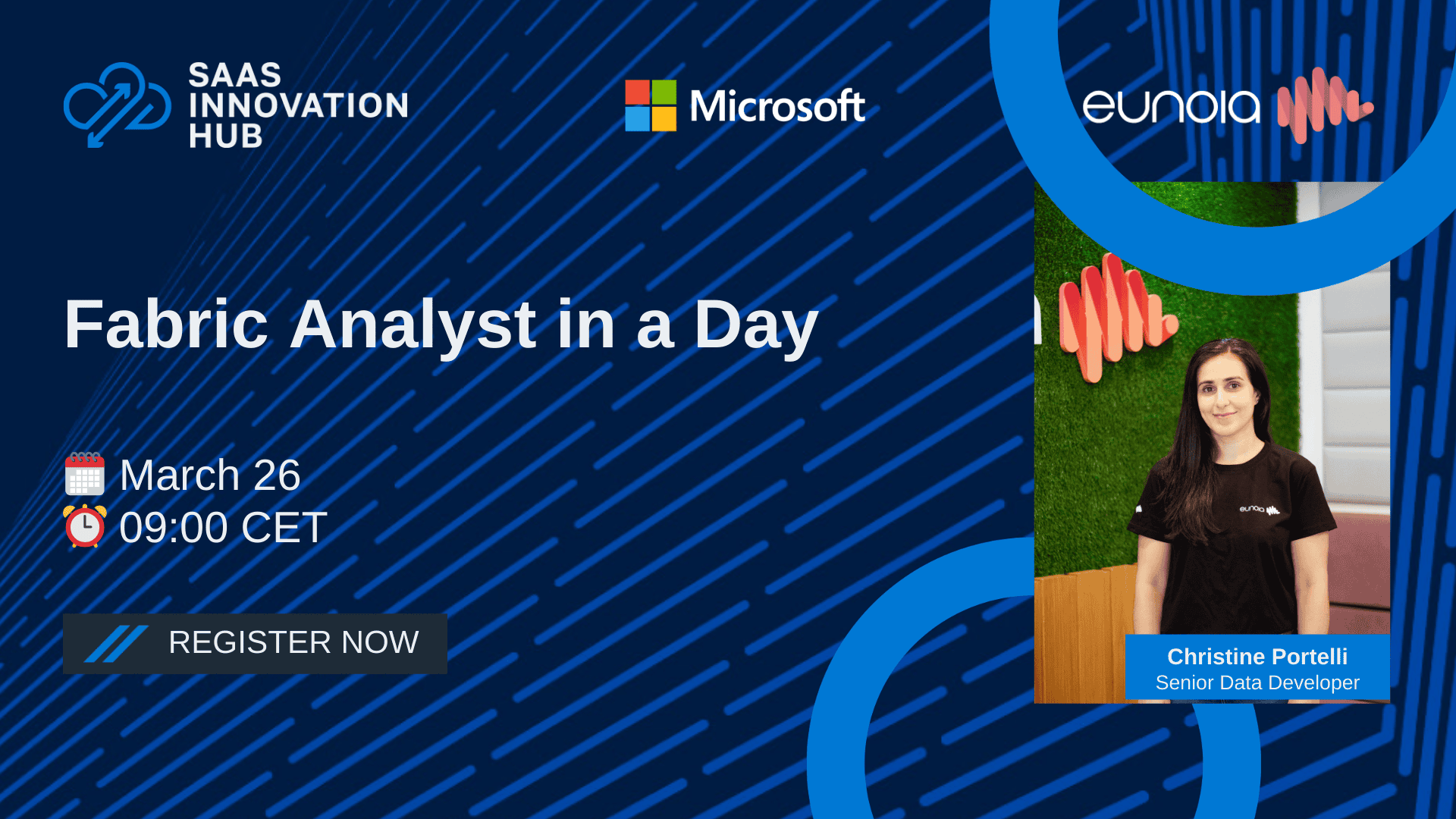 SAAS INNOVATION HUB

Microsoft

eunoia

Fabric Analyst in a Day

March 26
09:00 CET

REGISTER NOW

eunoia

Christine Portelli
Senior Data Developer